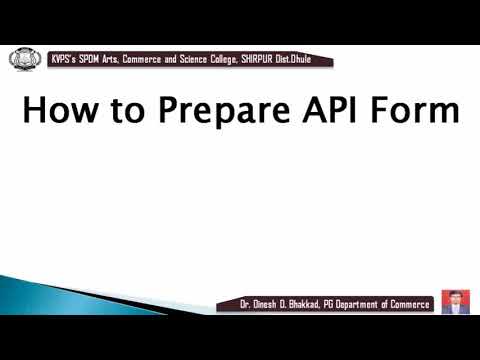 KVPS's SPDM Arts, Commerce and Science College, SHIRPUR Dist.Dhule

How to Prepare API Form

Dr. Dinesh D. Bhakkad, PG Department of Commerce